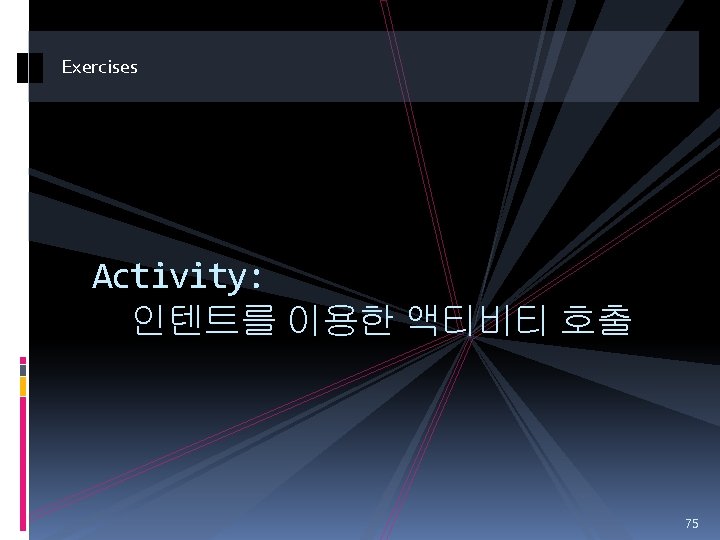 Exercises

Activity:
인텐트를 이용한 액티비티 호출

75